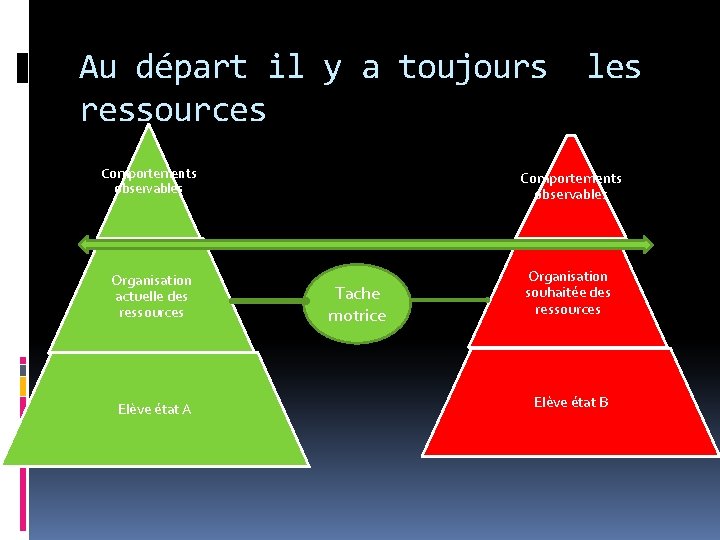 Au départ il y a toujours les ressources

Comportements observables

Organisation actuelle des ressources

Elève état A

Tache motrice

Comportements observables

Organisation souhaitée des ressources

Elève état B